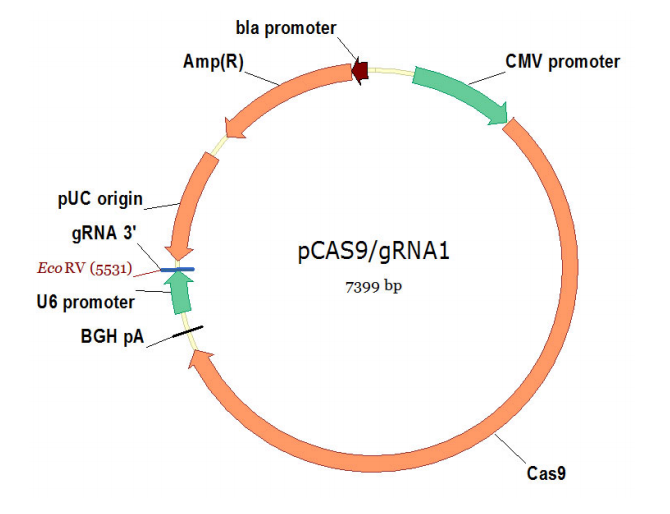 bla promoter

Amp(R)

CMV promoter

pUC origin

gRNA 3'

EcoRV (5531)

U6 promoter

BGH pA

pCAS9/gRNA1

7399 bp

Cas9